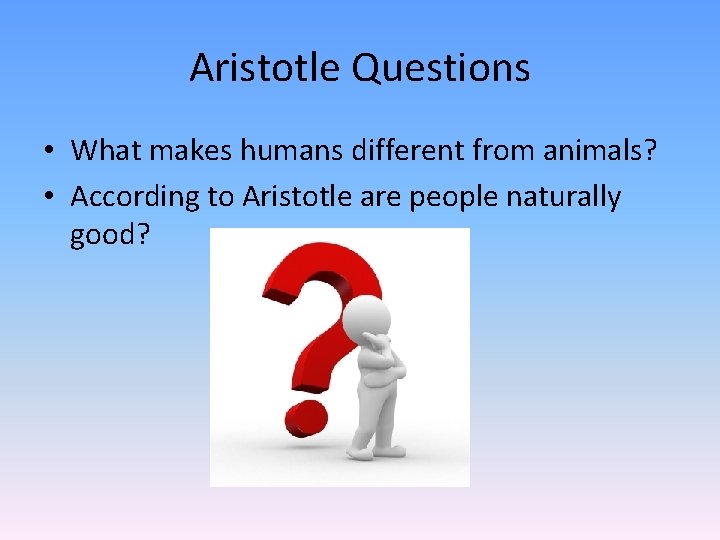 Aristotle Questions

• What makes humans different from animals?
• According to Aristotle are people naturally good?